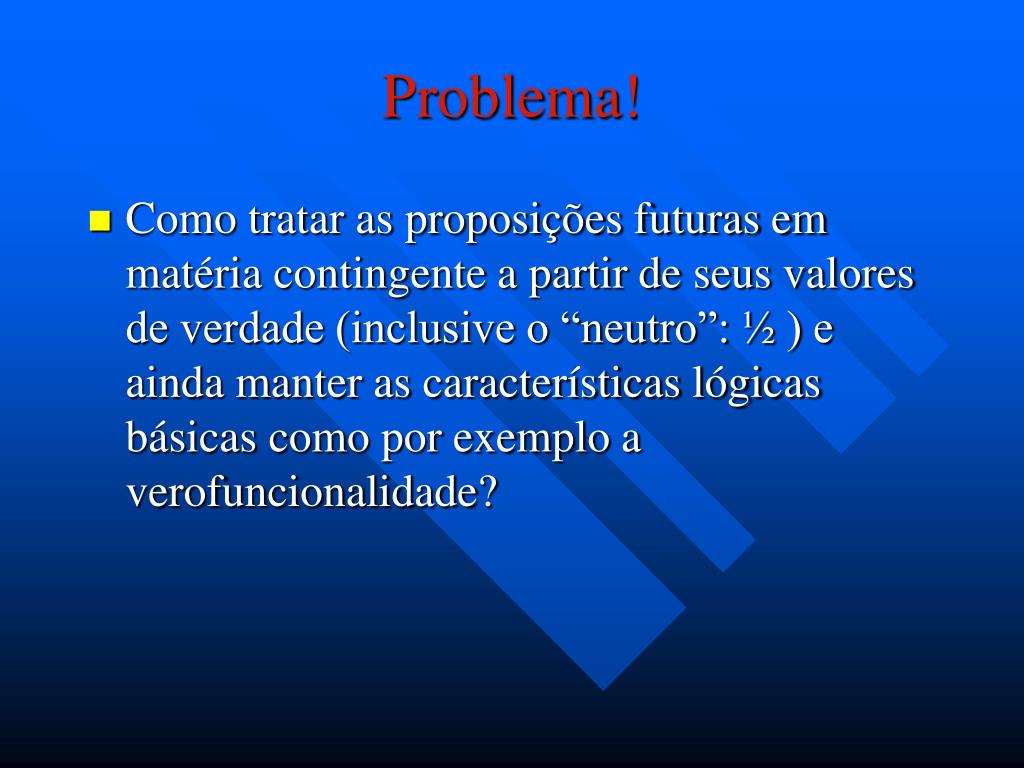 Problema!

Como tratar as proposições futuras em matéria contingente a partir de seus valores de verdade (inclusive o “neutro”: ½ ) e ainda manter as características lógicas básicas como por exemplo a verofuncionalidade?